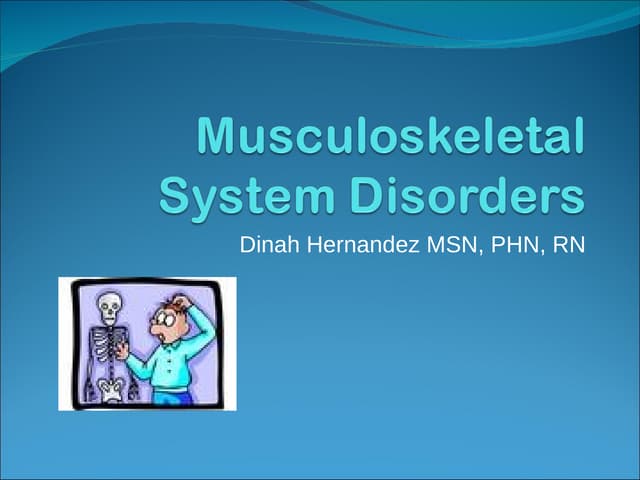 Musculoskeletal System Disorders

Dinah Hernandez MSN, PHN, RN